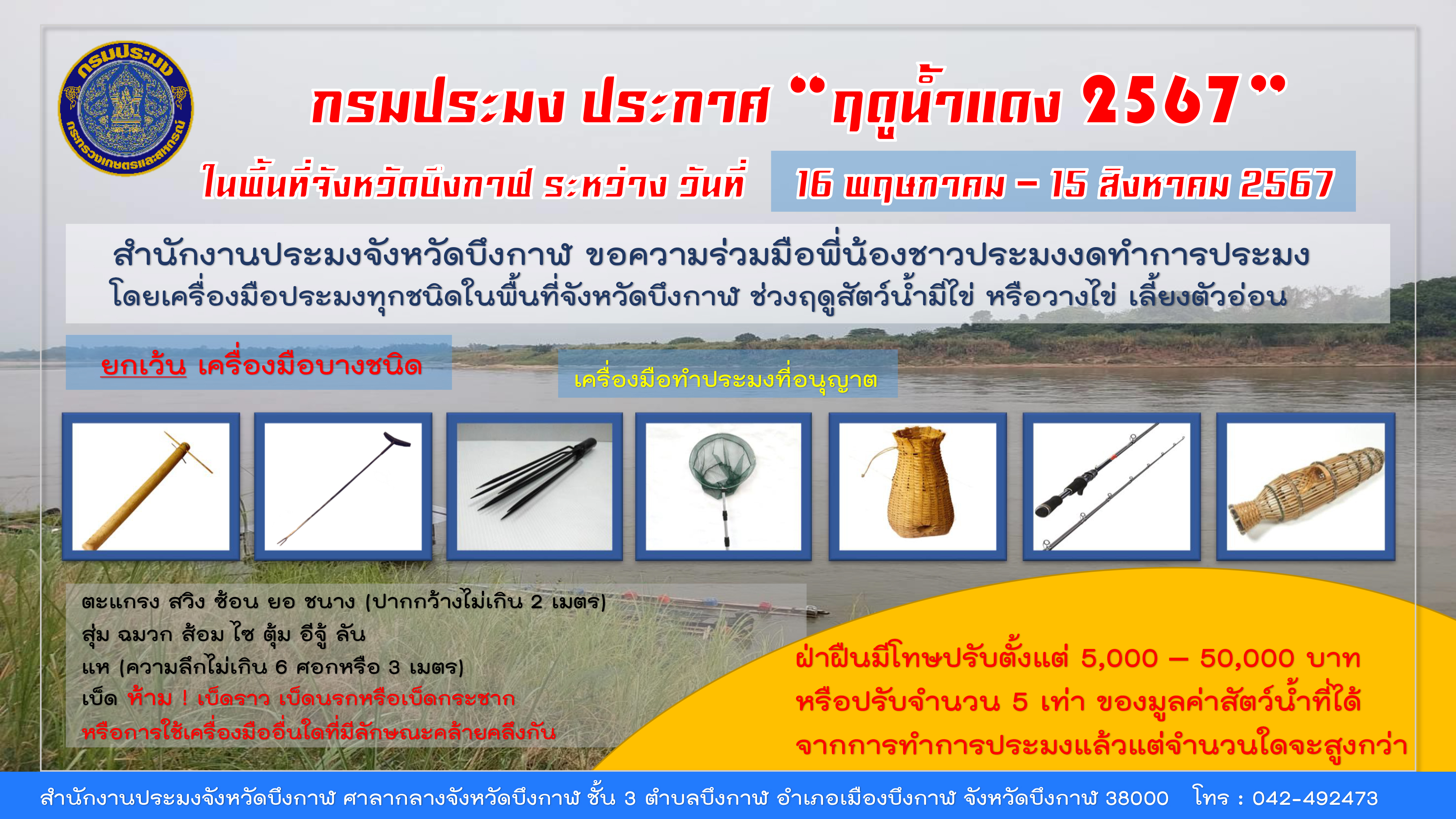 กรมประมง
กระทรวงเกษตรและสหกรณ์

กรมประมง ประกาศ "ฤดูน้ำแดง 2567"

ในพื้นที่จังหวัดบึงกาฬ ระหว่าง วันที่ 16 พฤษภาคม – 15 สิงหาคม 2567

สำนักงานประมงจังหวัดบึงกาฬ ขอความร่วมมือพี่น้องชาวประมงงดทำการประมง โดยเครื่องมือประมงทุกชนิดในพื้นที่จังหวัดบึงกาฬ ช่วงฤดูสัตว์น้ำมีไข่ หรือวางไข่ เลี้ยงตัวอ่อน

ยกเว้น เครื่องมือบางชนิด

เครื่องมือทำประมงที่อนุญาต

ตะแกรง สวิง ช้อน ยอ ชนาง (ปากกว้างไม่เกิน 2 เมตร)
สุ่ม ฉมวก ส้อม ไซ ตุ้ม อีจู้ ลัน
แห (ความลึกไม่เกิน 6 ศอกหรือ 3 เมตร)
เบ็ด ห้าม ! เบ็ดราว เบ็ดนรกหรือเบ็ดกระชาก
หรือการใช้เครื่องมืออื่นใดที่มีลักษณะคล้ายคลึงกัน

ฝ่าฝืนมีโทษปรับตั้งแต่ 5,000 – 50,000 บาท
หรือปรับจำนวน 5 เท่า ของมูลค่าสัตว์น้ำที่ได้
จากการทำการประมงแล้วแต่จำนวนใดจะสูงกว่า

สำนักงานประมงจังหวัดบึงกาฬ ศาลากลางจังหวัดบึงกาฬ ชั้น 3 ตำบลบึงกาฬ อำเภอเมืองบึงกาฬ จังหวัดบึงกาฬ 38000 โทร : 042-492473